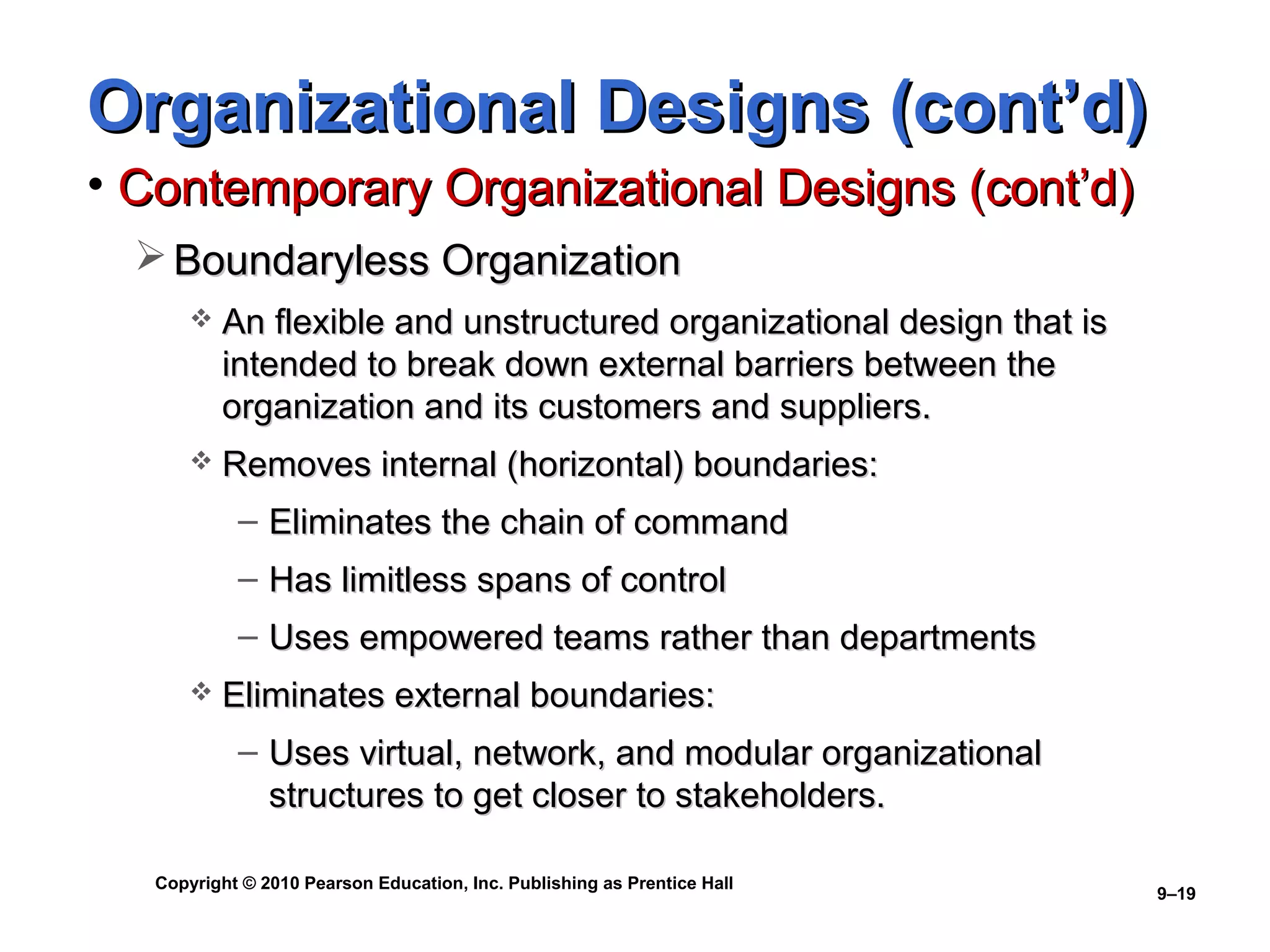 Organizational Designs (cont’d)

• Contemporary Organizational Designs (cont’d)

➢ Boundaryless Organization

❖ An flexible and unstructured organizational design that is intended to break down external barriers between the organization and its customers and suppliers.

❖ Removes internal (horizontal) boundaries:

– Eliminates the chain of command

– Has limitless spans of control

– Uses empowered teams rather than departments

❖ Eliminates external boundaries:

– Uses virtual, network, and modular organizational structures to get closer to stakeholders.

Copyright © 2010 Pearson Education, Inc. Publishing as Prentice Hall

9–19